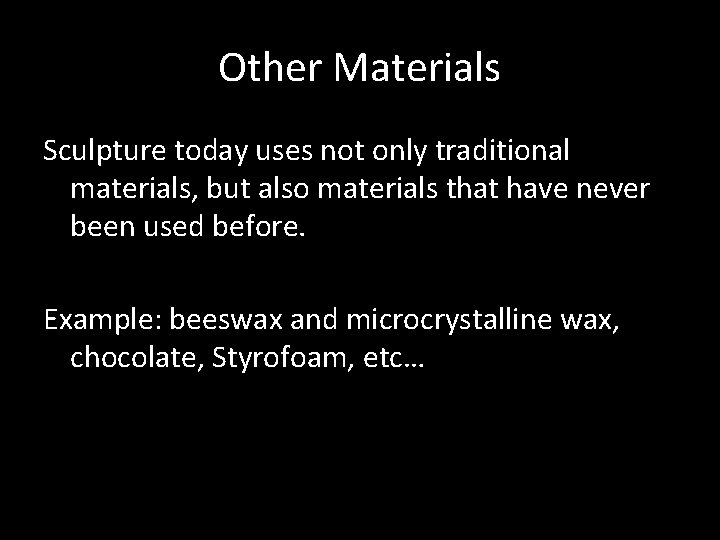 Other Materials

Sculpture today uses not only traditional materials, but also materials that have never been used before.

Example: beeswax and microcrystalline wax, chocolate, Styrofoam, etc…